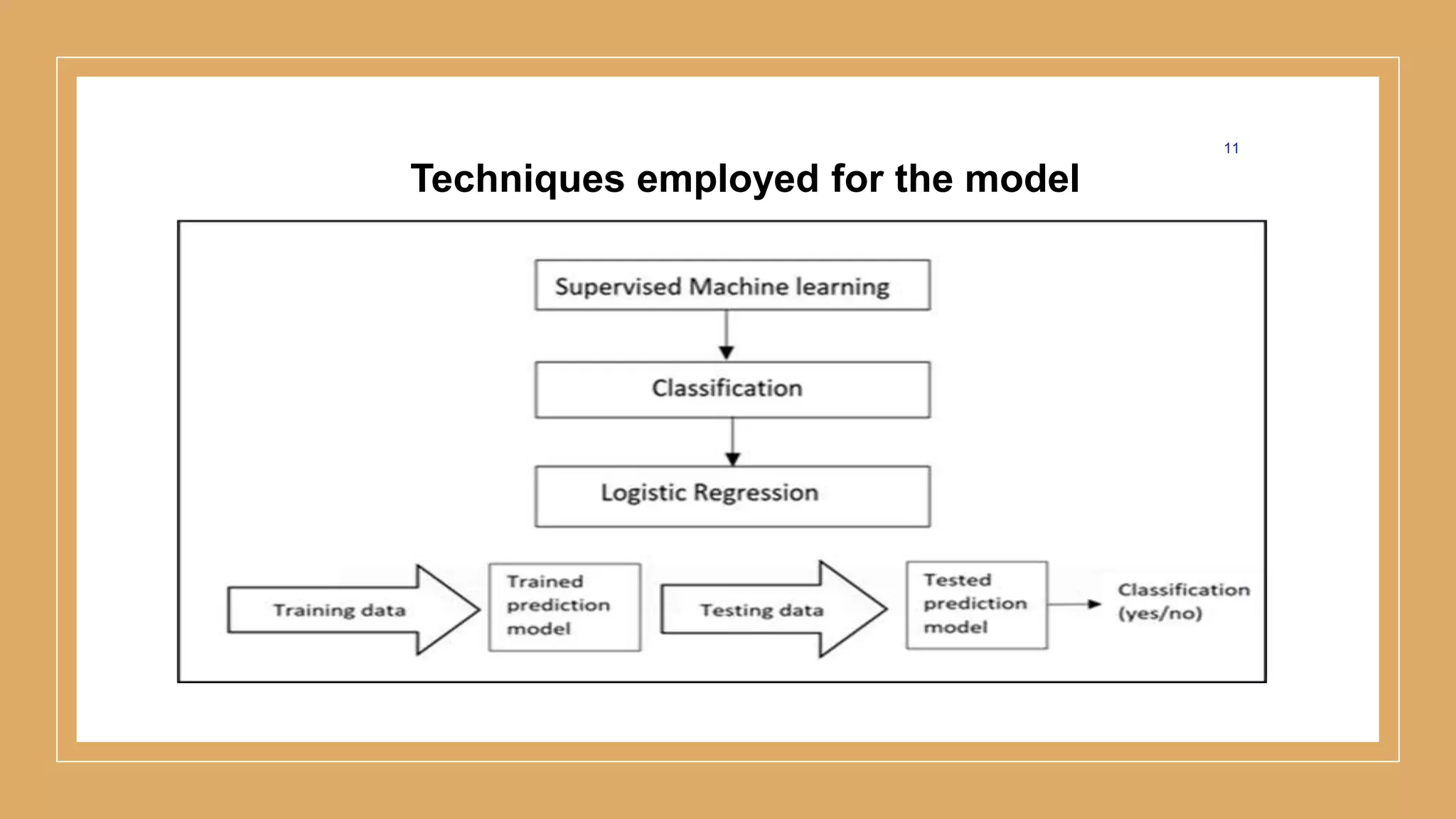 11

Techniques employed for the model

Supervised Machine learning

Classification

Logistic Regression

Training data

Trained prediction model

Testing data

Tested prediction model

Classification (yes/no)